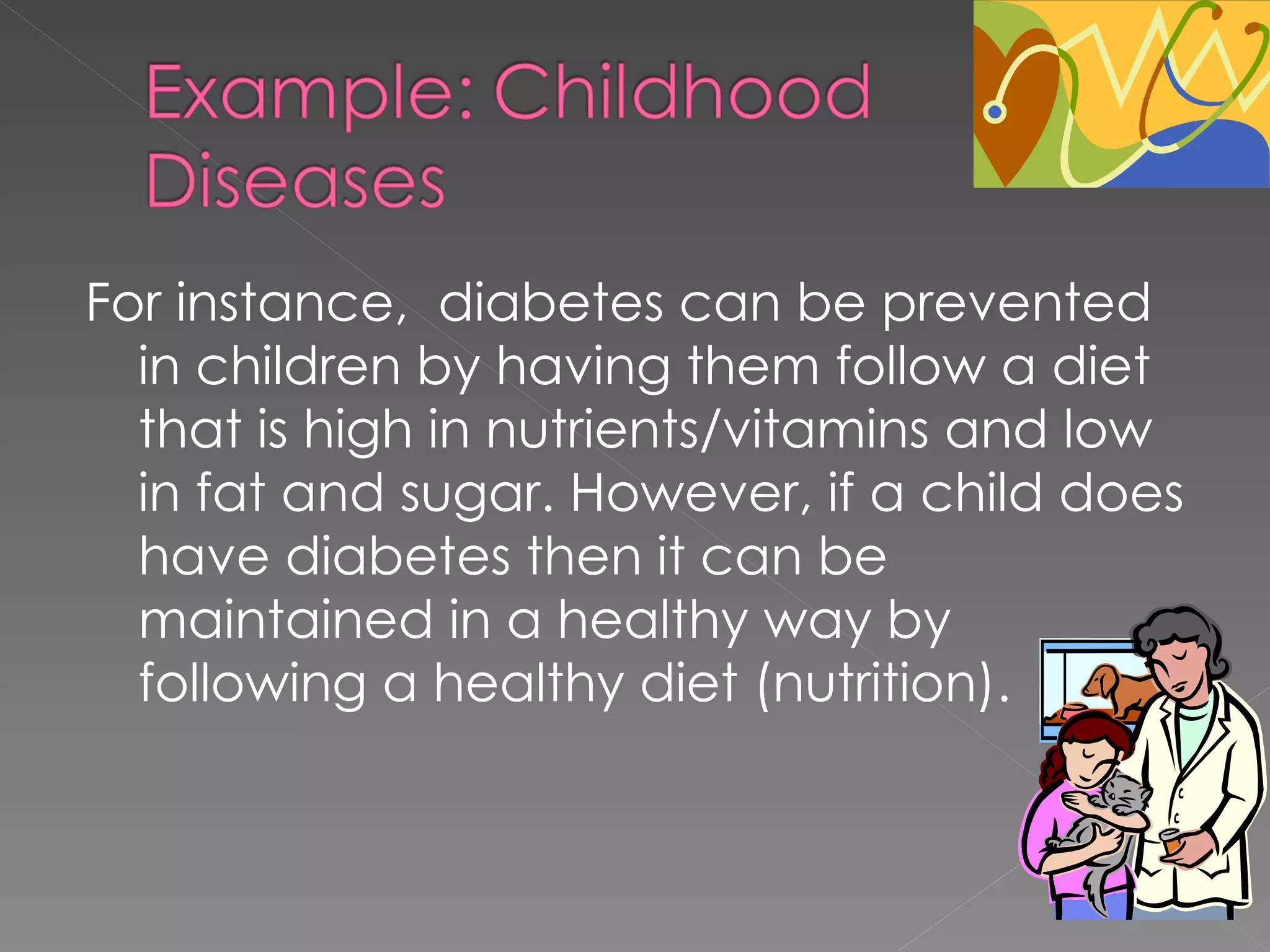 Example: Childhood Diseases

For instance,  diabetes can be prevented in children by having them follow a diet that is high in nutrients/vitamins and low in fat and sugar. However, if a child does have diabetes then it can be maintained in a healthy way by following a healthy diet (nutrition).